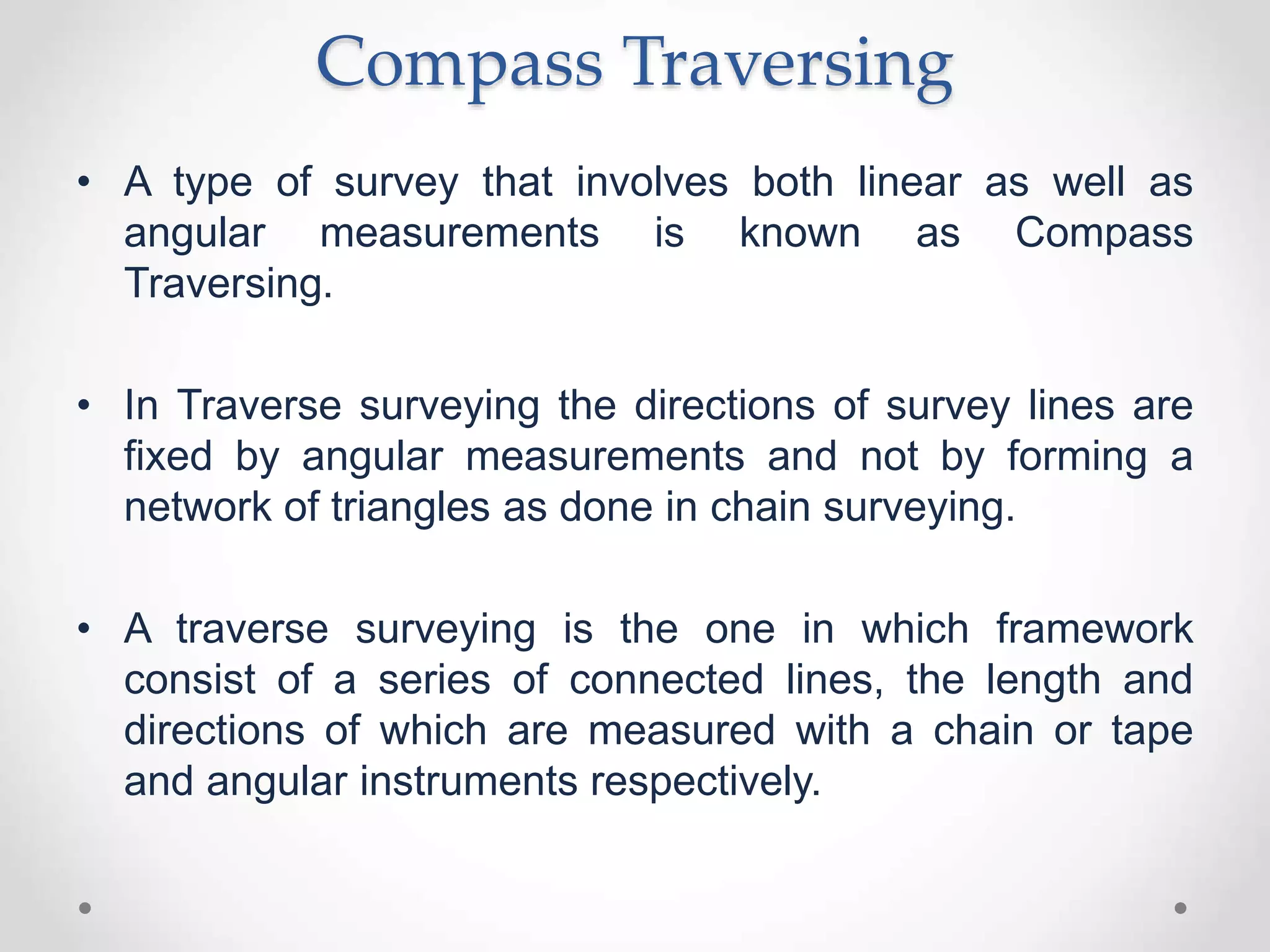 Compass Traversing

• A type of survey that involves both linear as well as angular measurements is known as Compass Traversing.

• In Traverse surveying the directions of survey lines are fixed by angular measurements and not by forming a network of triangles as done in chain surveying.

• A traverse surveying is the one in which framework consist of a series of connected lines, the length and directions of which are measured with a chain or tape and angular instruments respectively.